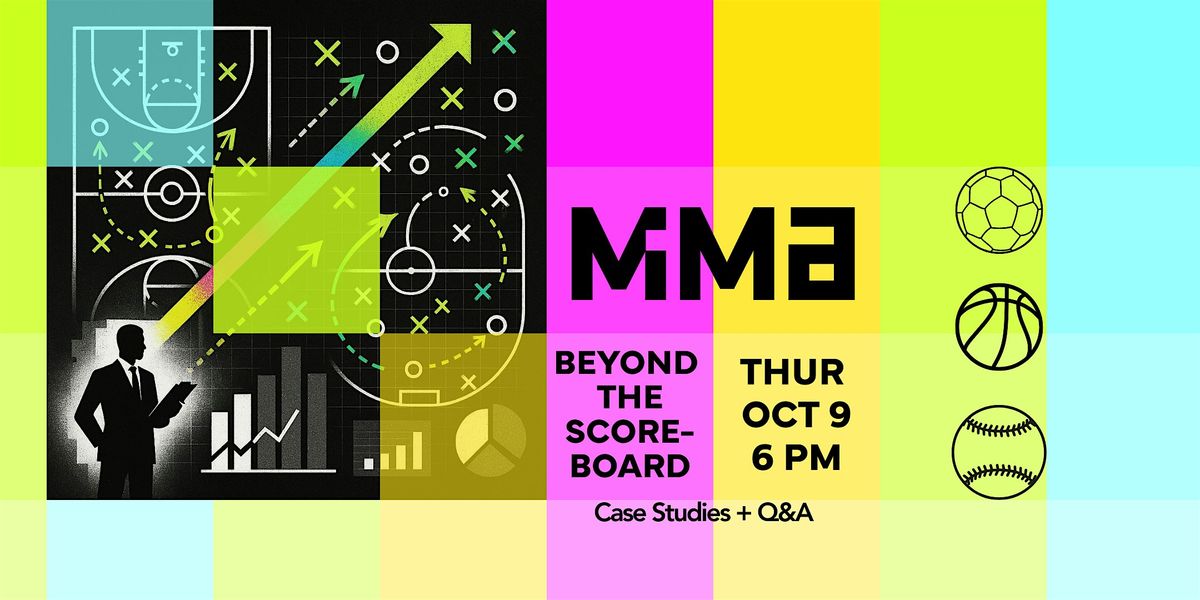 MiMa

BEYOND THE SCORE-BOARD

THUR OCT 9 6 PM

Case Studies + Q&A